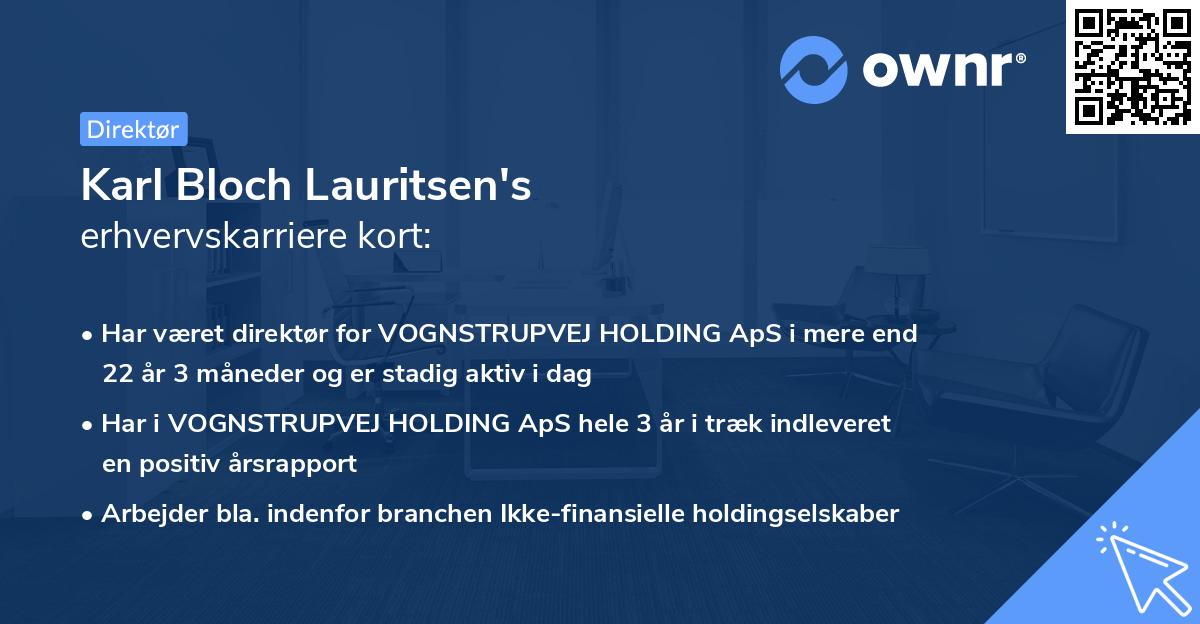 ownr®

Direktør

Karl Bloch Lauritsen's
erhvervskarriere kort:

• Har været direktør for VOGNSTRUPVEJ HOLDING ApS i mere end 22 år 3 måneder og er stadig aktiv i dag

• Har i VOGNSTRUPVEJ HOLDING ApS hele 3 år i træk indleveret en positiv årsrapport

• Arbejder bla. indenfor branchen Ikke-finansielle holdingselskaber